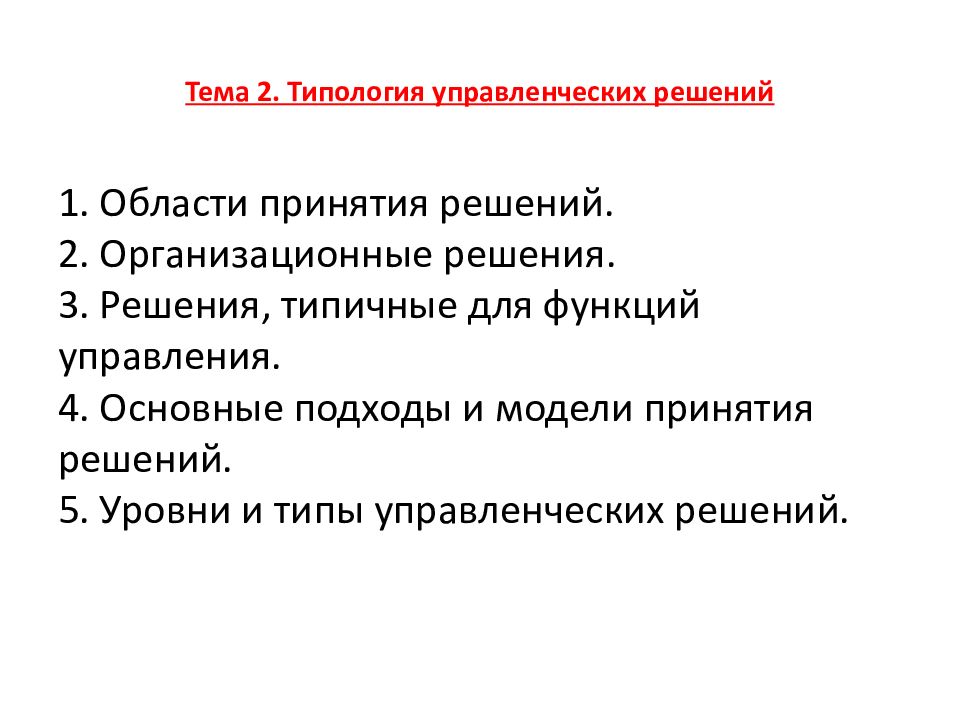 Тема 2. Типология управленческих решений

1. Области принятия решений.
2. Организационные решения.
3. Решения, типичные для функций управления.
4. Основные подходы и модели принятия решений.
5. Уровни и типы управленческих решений.